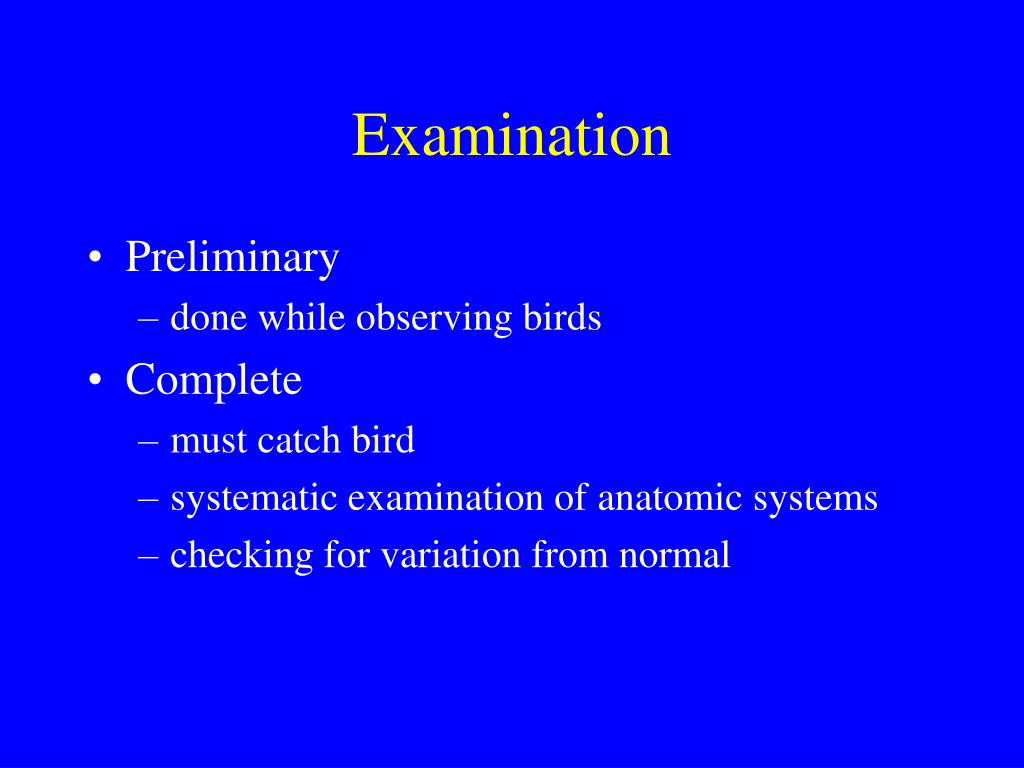 Examination

• Preliminary
– done while observing birds
• Complete
– must catch bird
– systematic examination of anatomic systems
– checking for variation from normal